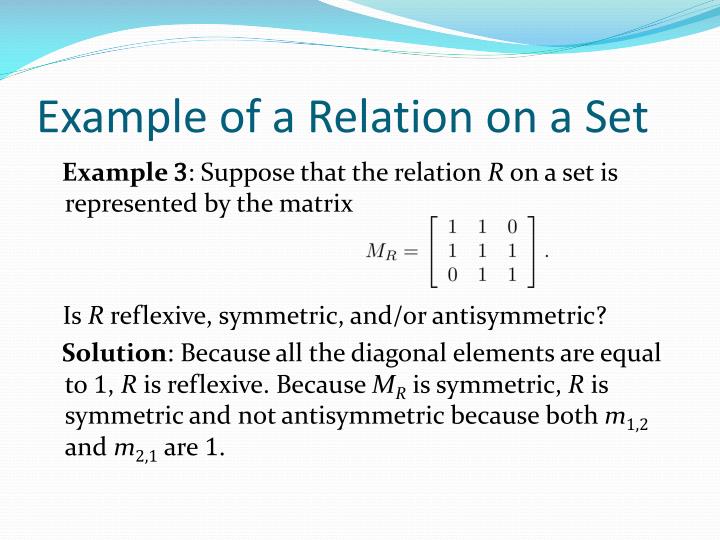 Example of a Relation on a Set

Example 3: Suppose that the relation $R$ on a set is represented by the matrix

$M_R = \begin{bmatrix} 1 & 1 & 0 \\ 1 & 1 & 1 \\ 0 & 1 & 1 \end{bmatrix}.$

Is $R$ reflexive, symmetric, and/or antisymmetric?

Solution: Because all the diagonal elements are equal to 1, $R$ is reflexive. Because $M_R$ is symmetric, $R$ is symmetric and not antisymmetric because both $m_{1,2}$ and $m_{2,1}$ are 1.